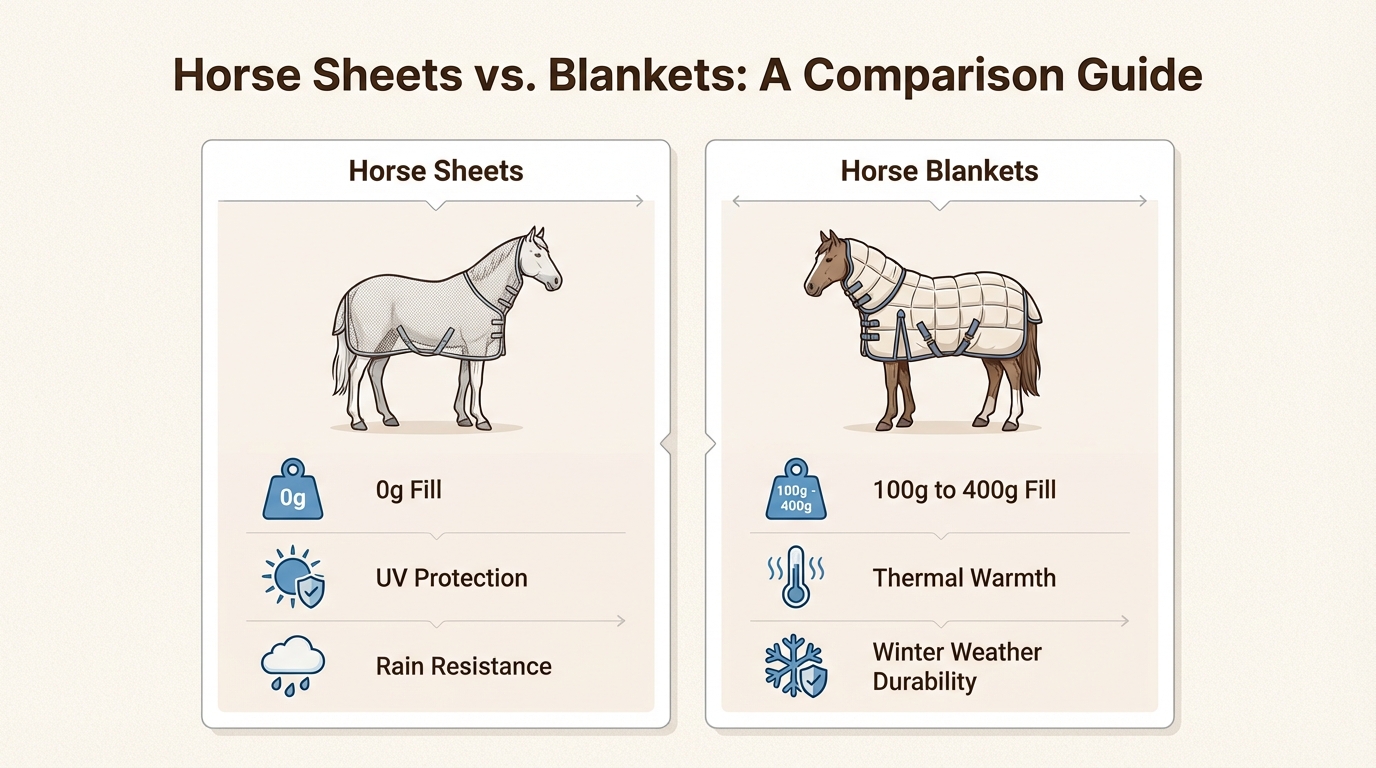 Horse Sheets vs. Blankets: A Comparison Guide

Horse Sheets

0g

0g Fill

UV Protection

Rain Resistance

Horse Blankets

100g - 400g

100g to 400g Fill

Thermal Warmth

Winter Weather Durability